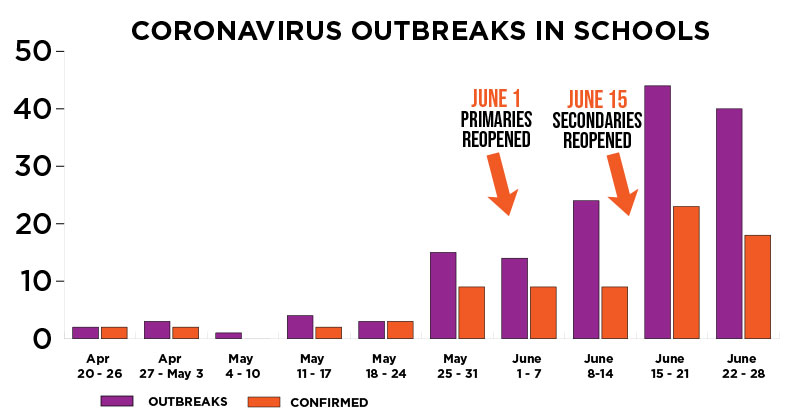 CORONAVIRUS OUTBREAKS IN SCHOOLS

50
40
30
20
10
0

JUNE 1
PRIMARIES REOPENED

JUNE 15
SECONDARIES REOPENED

Apr 20 - 26
Apr 27 - May 3
May 4 - 10
May 11 - 17
May 18 - 24
May 25 - 31
June 1 - 7
June 8-14
June 15 - 21
June 22 - 28

OUTBREAKS
CONFIRMED